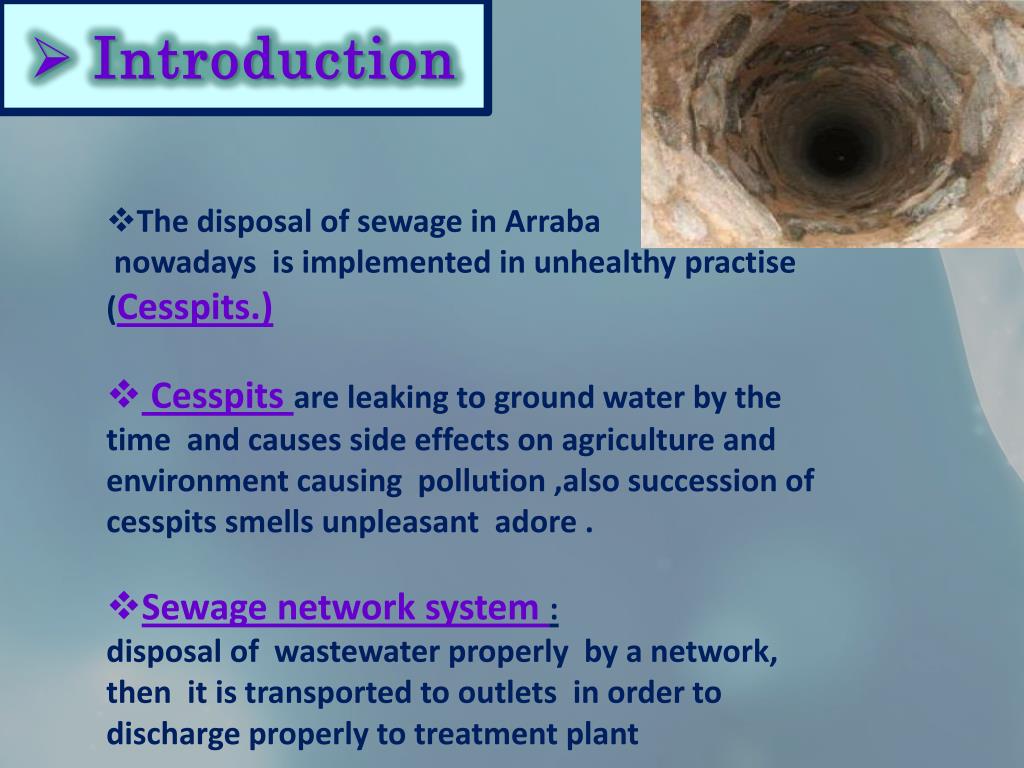 ➢ Introduction

❖The disposal of sewage in Arraba nowadays is implemented in unhealthy practise (Cesspits.)

❖ Cesspits are leaking to ground water by the time and causes side effects on agriculture and environment causing pollution ,also succession of cesspits smells unpleasant adore .

❖Sewage network system :
disposal of wastewater properly by a network, then it is transported to outlets in order to discharge properly to treatment plant